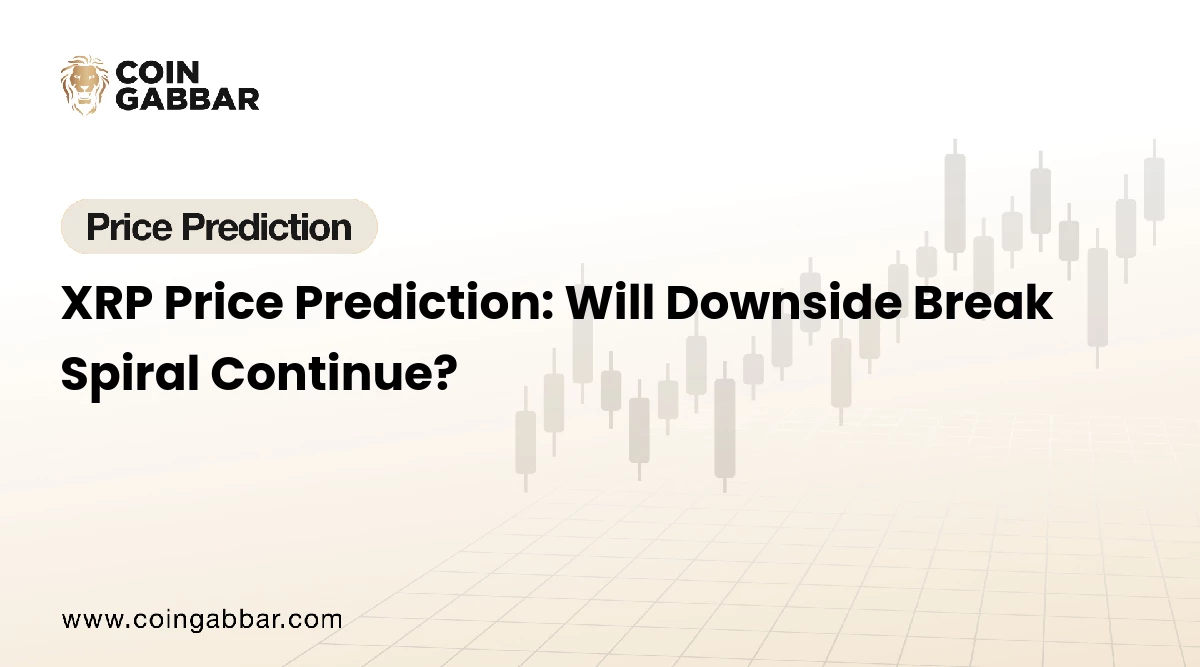 COIN GABBAR

Price Prediction

XRP Price Prediction: Will Downside Break Spiral Continue?

www.coingabbar.com